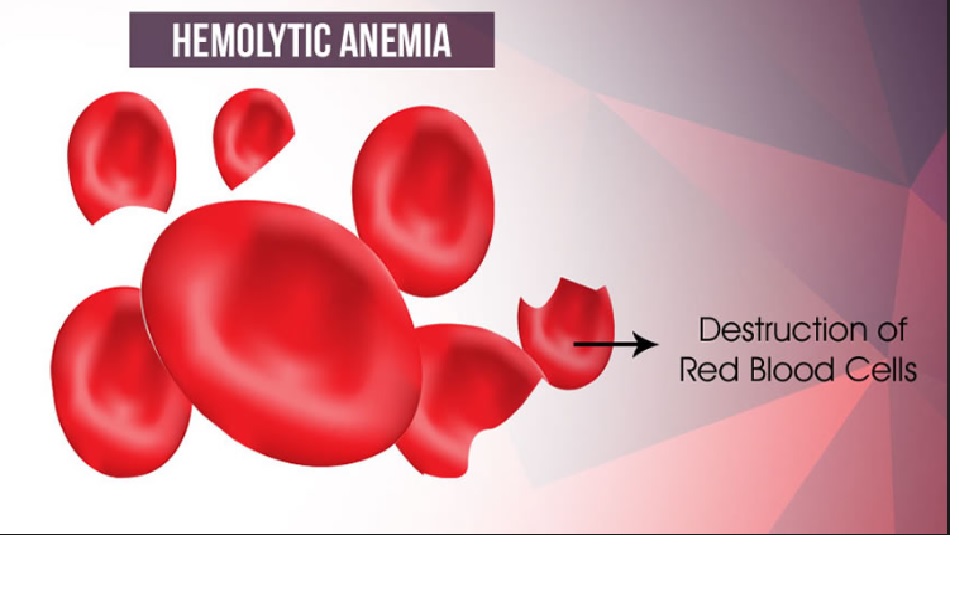 HEMOLYTIC ANEMIA

Destruction of Red Blood Cells